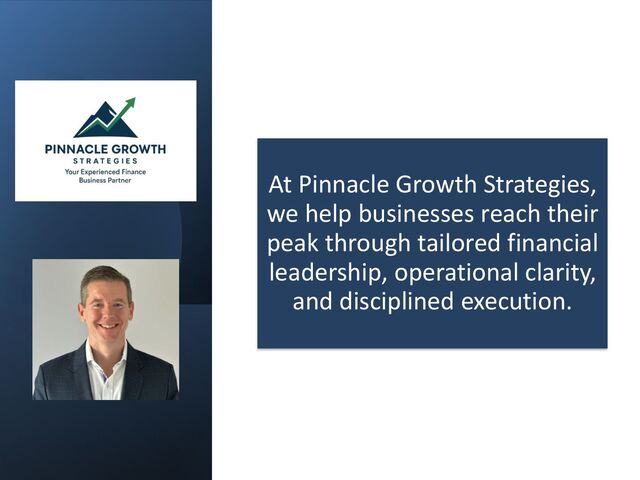 PINNACLE GROWTH
STRATEGIES
Your Experienced Finance Business Partner

At Pinnacle Growth Strategies, we help businesses reach their peak through tailored financial leadership, operational clarity, and disciplined execution.